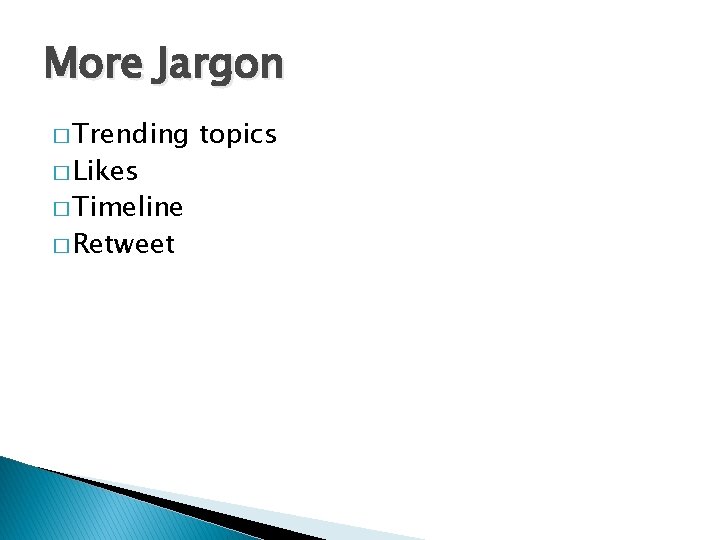 More Jargon

□ Trending topics
□ Likes
□ Timeline
□ Retweet